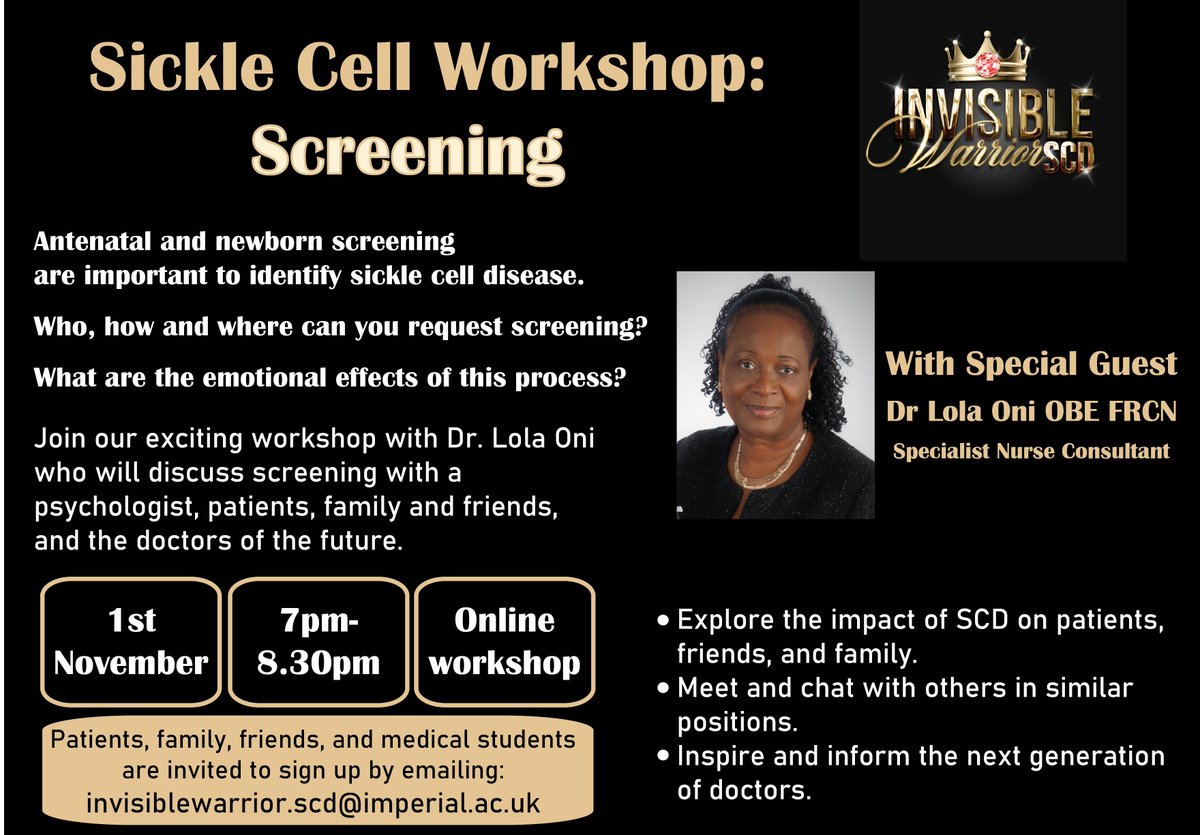 Sickle Cell Workshop: Screening

INVISIBLE Warrior SCD

Antenatal and newborn screening are important to identify sickle cell disease.

Who, how and where can you request screening?

What are the emotional effects of this process?

Join our exciting workshop with Dr. Lola Oni who will discuss screening with a psychologist, patients, family and friends, and the doctors of the future.

With Special Guest
Dr Lola Oni OBE FRCN
Specialist Nurse Consultant

1st November

7pm-8.30pm

Online workshop

Patients, family, friends, and medical students are invited to sign up by emailing: invisiblewarrior.scd@imperial.ac.uk

• Explore the impact of SCD on patients, friends, and family.
• Meet and chat with others in similar positions.
• Inspire and inform the next generation of doctors.